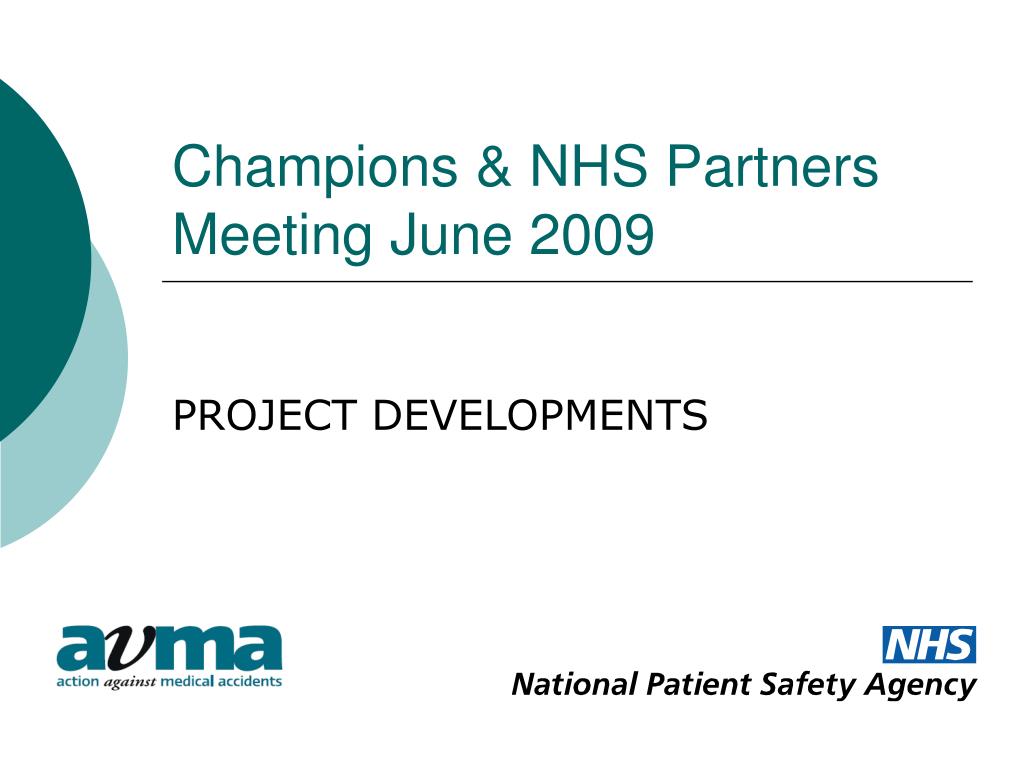 Champions & NHS Partners Meeting June 2009

PROJECT DEVELOPMENTS

avma
action against medical accidents

NHS
National Patient Safety Agency